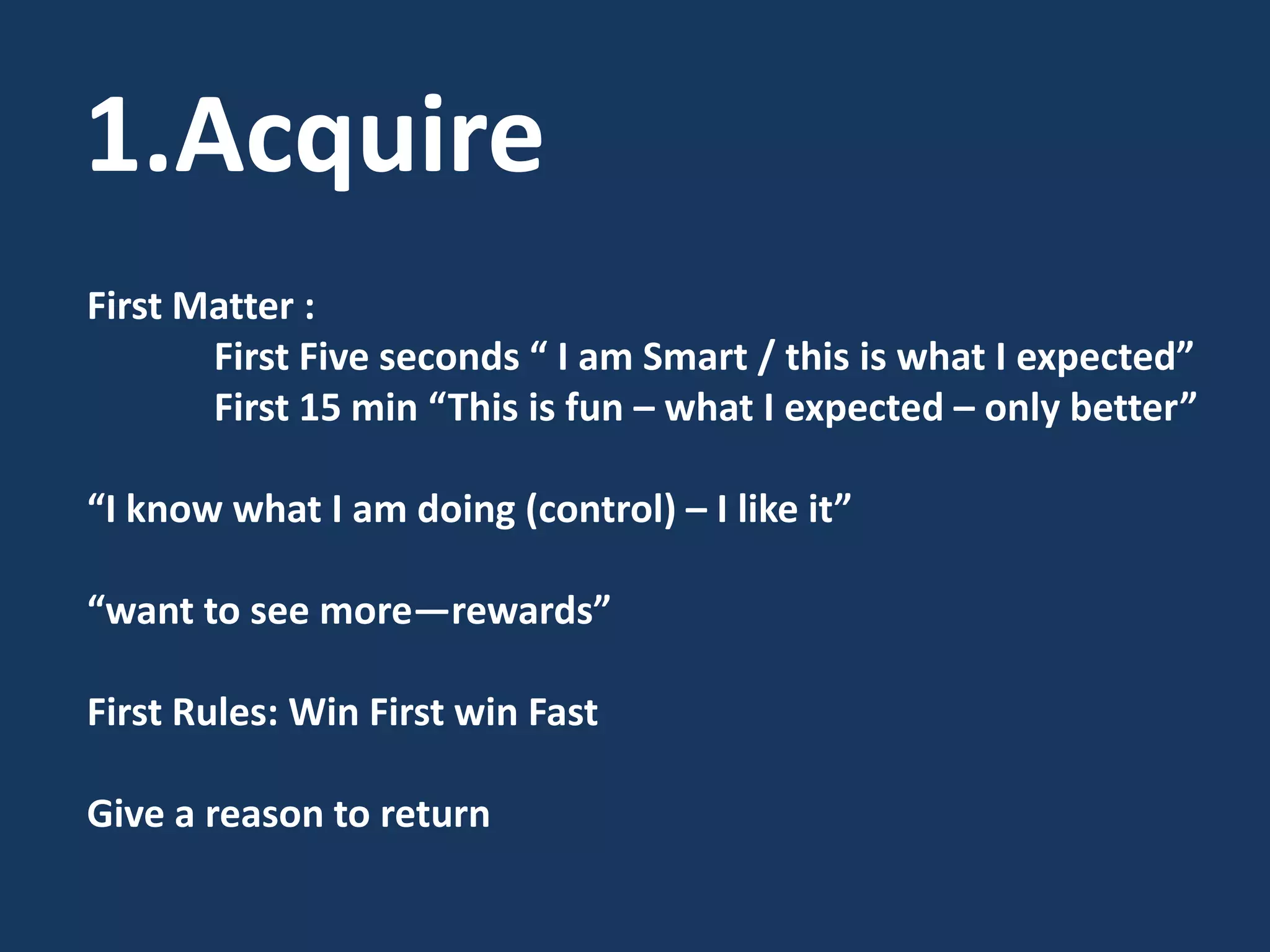 1.Acquire

First Matter :
First Five seconds “ I am Smart / this is what I expected”
First 15 min “This is fun – what I expected – only better”

“I know what I am doing (control) – I like it”

“want to see more—rewards”

First Rules: Win First win Fast

Give a reason to return